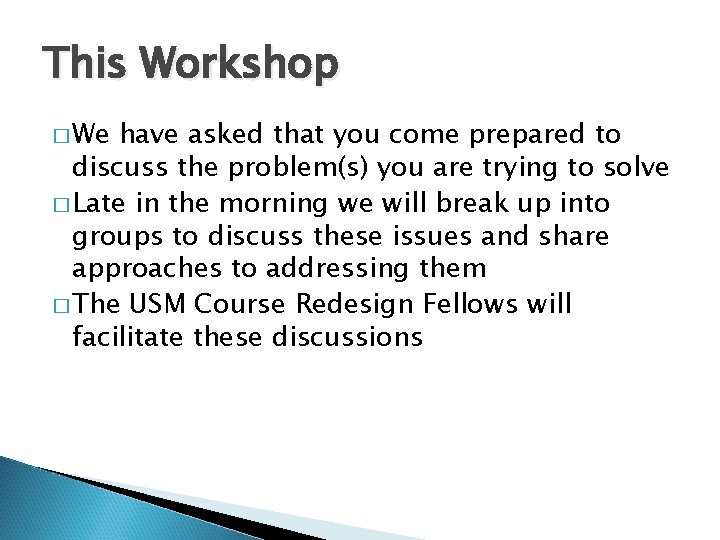 This Workshop

□ We have asked that you come prepared to discuss the problem(s) you are trying to solve

□ Late in the morning we will break up into groups to discuss these issues and share approaches to addressing them

□ The USM Course Redesign Fellows will facilitate these discussions